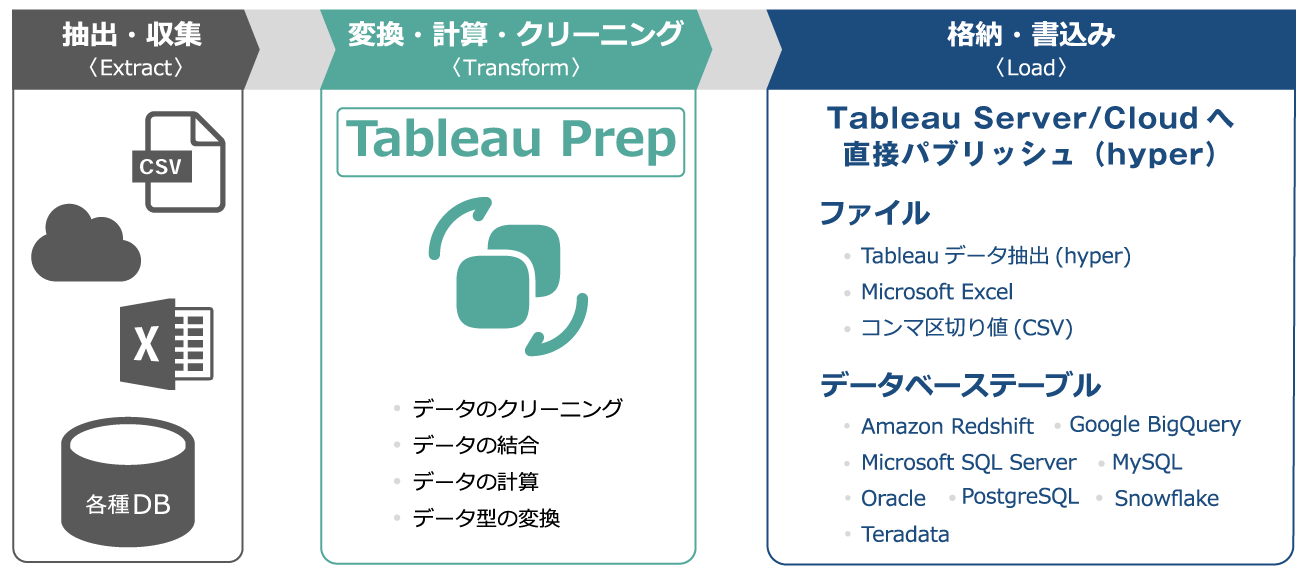 抽出・収集
〈Extract〉

CSV

X

各種DB

変換・計算・クリーニング
〈Transform〉

Tableau Prep

・データのクリーニング
・データの結合
・データの計算
・データ型の変換

格納・書込み
〈Load〉

Tableau Server/Cloudへ直接パブリッシュ（hyper）

ファイル
・Tableau データ抽出 (hyper)
・Microsoft Excel
・コンマ区切り値 (CSV)

データベーステーブル
・Amazon Redshift ・Google BigQuery
・Microsoft SQL Server ・MySQL
・Oracle ・PostgreSQL ・Snowflake
・Teradata